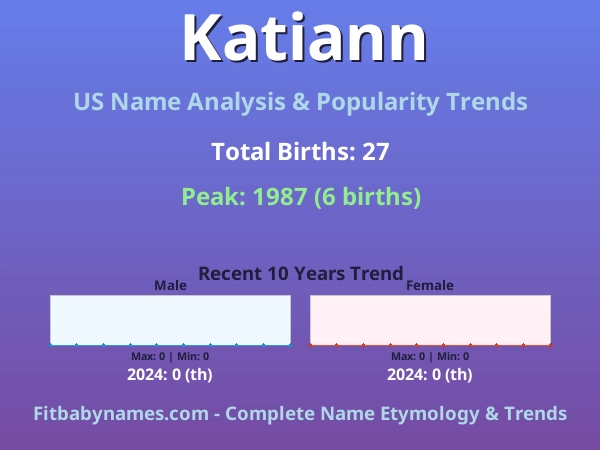 Katiann

US Name Analysis & Popularity Trends

Total Births: 27

Peak: 1987 (6 births)

Recent 10 Years Trend

Male

Max: 0 | Min: 0

2024: 0 (th)

Female

Max: 0 | Min: 0

2024: 0 (th)

Fitbabynames.com - Complete Name Etymology & Trends